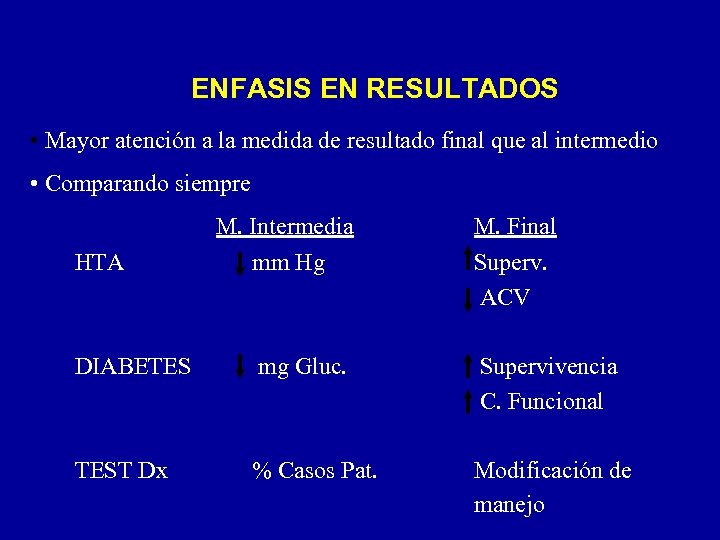 ENFASIS EN RESULTADOS

• Mayor atención a la medida de resultado final que al intermedio

• Comparando siempre

| | M. Intermedia | M. Final |
|---|---|---|
| HTA | ↓ mm Hg | ↑ Superv. ↓ ACV |
| DIABETES | ↓ mg Gluc. | ↑ Supervivencia ↑ C. Funcional |
| TEST Dx | % Casos Pat. | Modificación de manejo |